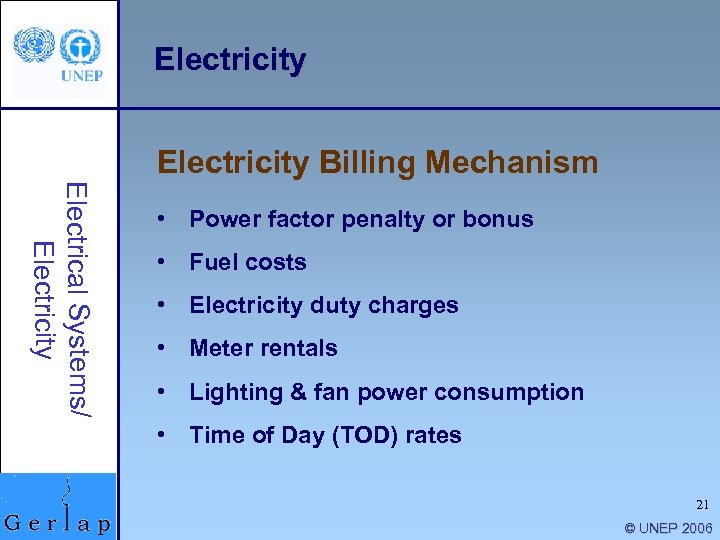 UNEP

Electricity

Electrical Systems/ Electricity

Electricity Billing Mechanism

• Power factor penalty or bonus
• Fuel costs
• Electricity duty charges
• Meter rentals
• Lighting & fan power consumption
• Time of Day (TOD) rates

Gerlap

21

© UNEP 2006